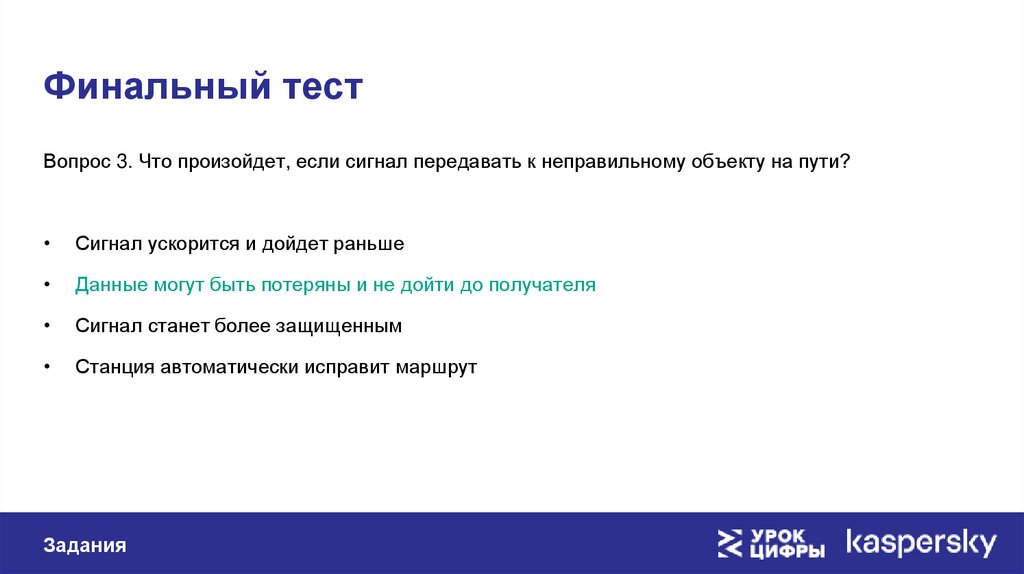 Финальный тест

Вопрос 3. Что произойдет, если сигнал передавать к неправильному объекту на пути?

• Сигнал ускорится и дойдет раньше
• Данные могут быть потеряны и не дойти до получателя
• Сигнал станет более защищенным
• Станция автоматически исправит маршрут

Задания

УРОК ЦИФРЫ kaspersky